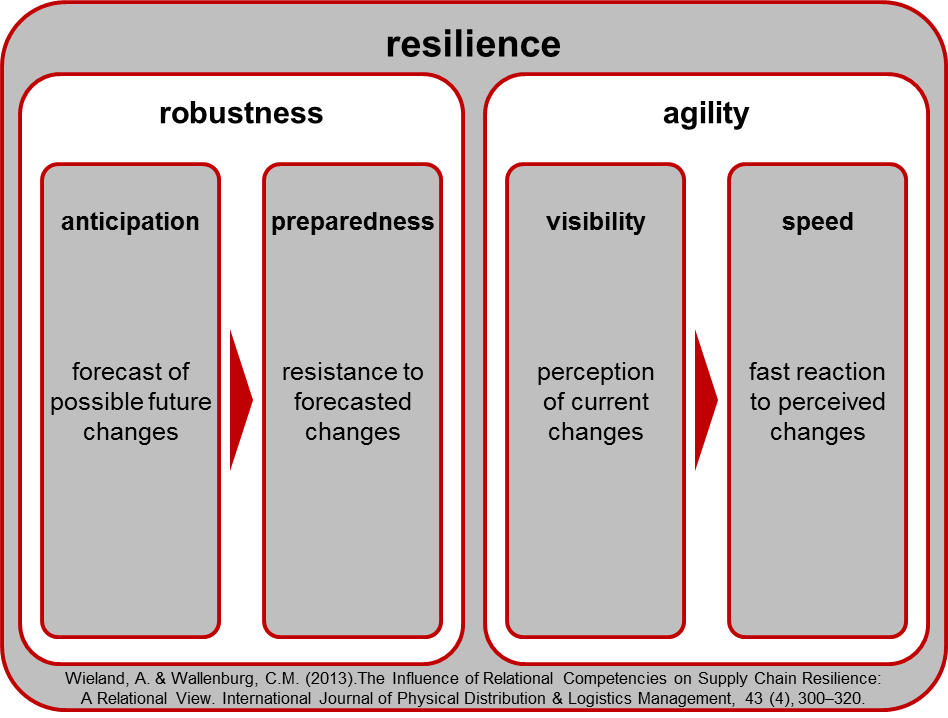 resilience

robustness

anticipation

forecast of possible future changes

preparedness

resistance to forecasted changes

agility

visibility

perception of current changes

speed

fast reaction to perceived changes

Wieland, A. & Wallenburg, C.M. (2013).The Influence of Relational Competencies on Supply Chain Resilience: A Relational View. International Journal of Physical Distribution & Logistics Management, 43 (4), 300–320.